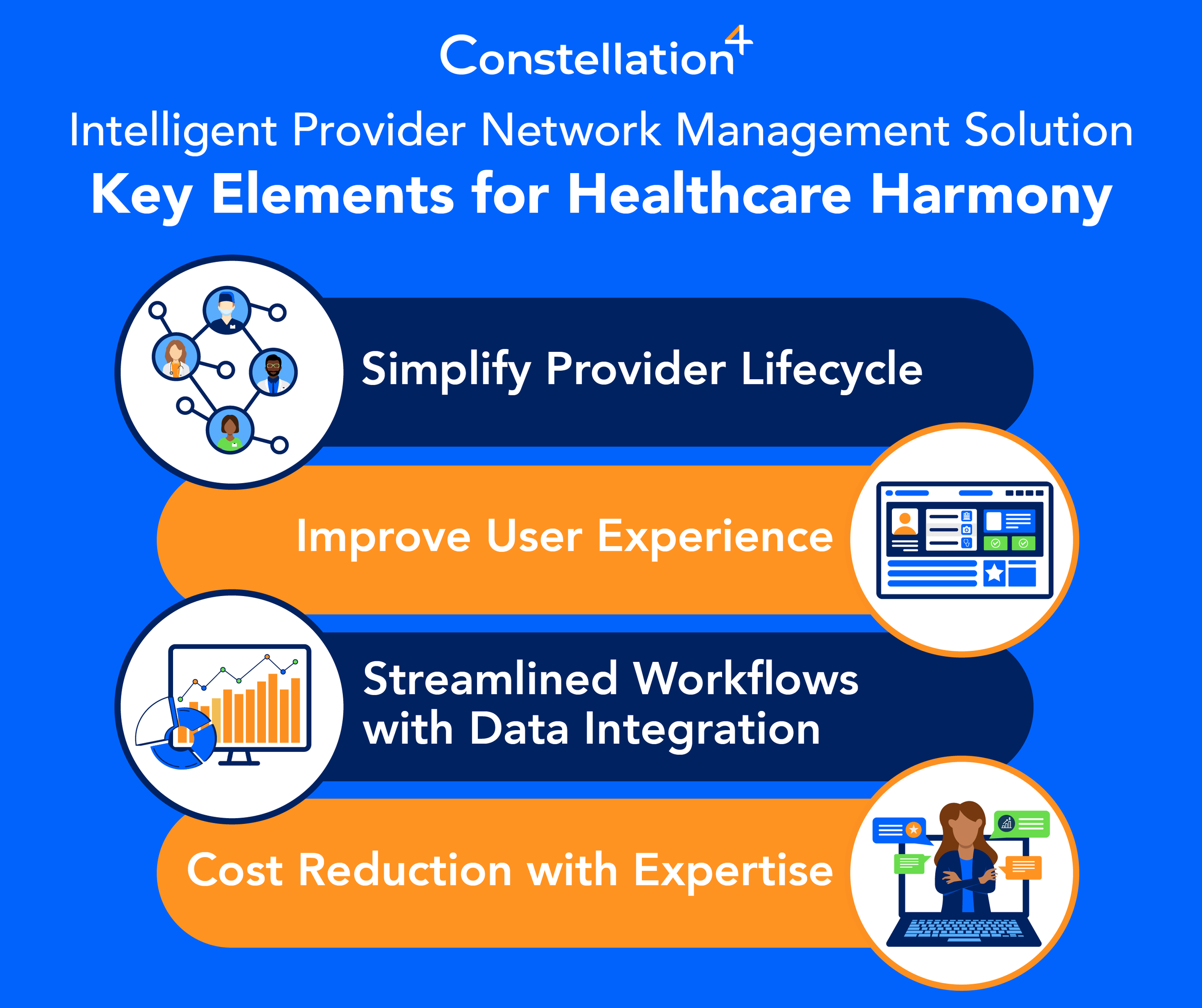 Constellation⁴

Intelligent Provider Network Management Solution
Key Elements for Healthcare Harmony

Simplify Provider Lifecycle

Improve User Experience

Streamlined Workflows with Data Integration

Cost Reduction with Expertise